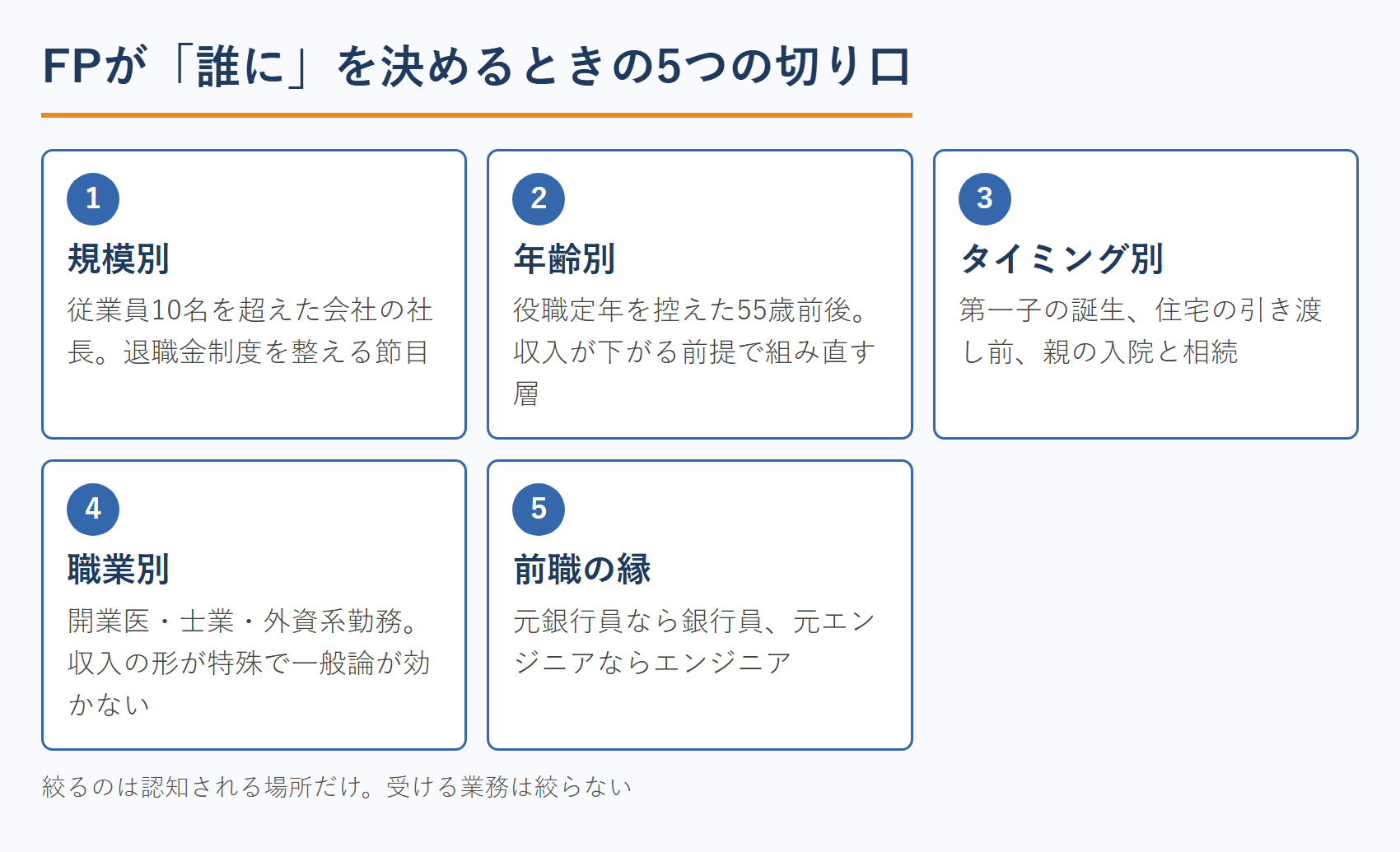 FPが「誰に」を決めるときの5つの切り口

1
規模別
従業員10名を超えた会社の社長。退職金制度を整える節目

2
年齢別
役職定年を控えた55歳前後。収入が下がる前提で組み直す層

3
タイミング別
第一子の誕生、住宅の引き渡し前、親の入院と相続

4
職業別
開業医・士業・外資系勤務。収入の形が特殊で一般論が効かない

5
前職の縁
元銀行員なら銀行員、元エンジニアならエンジニア

絞るのは認知される場所だけ。受ける業務は絞らない